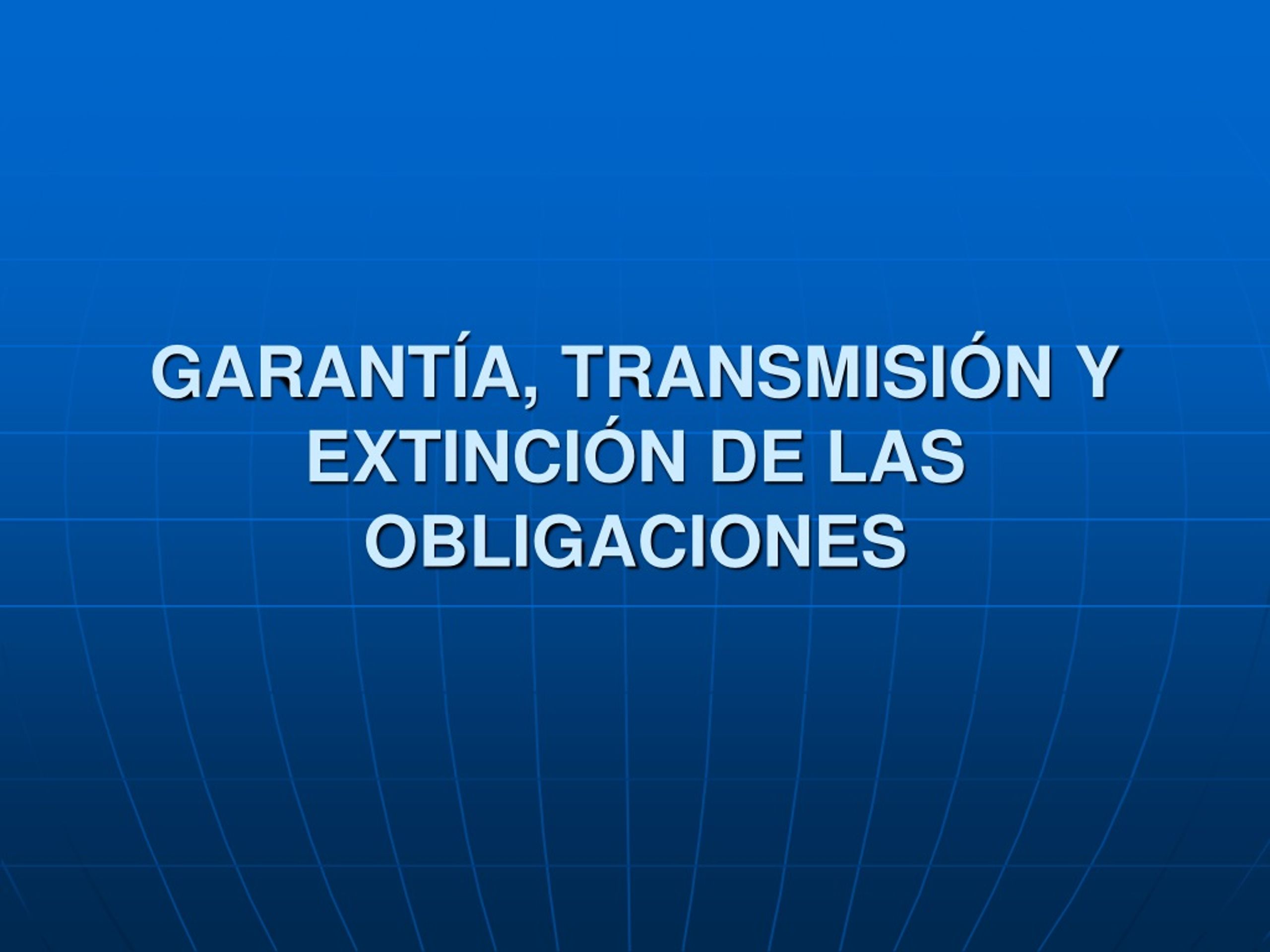 GARANTÍA, TRANSMISIÓN Y EXTINCIÓN DE LAS OBLIGACIONES